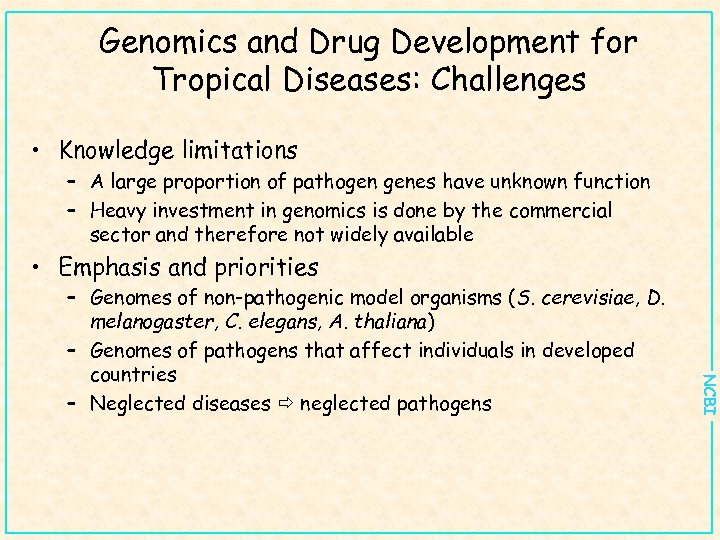 Genomics and Drug Development for Tropical Diseases: Challenges

• Knowledge limitations
– A large proportion of pathogen genes have unknown function
– Heavy investment in genomics is done by the commercial sector and therefore not widely available

• Emphasis and priorities
– Genomes of non-pathogenic model organisms (S. cerevisiae, D. melanogaster, C. elegans, A. thaliana)
– Genomes of pathogens that affect individuals in developed countries
– Neglected diseases ⇨ neglected pathogens

NCBI